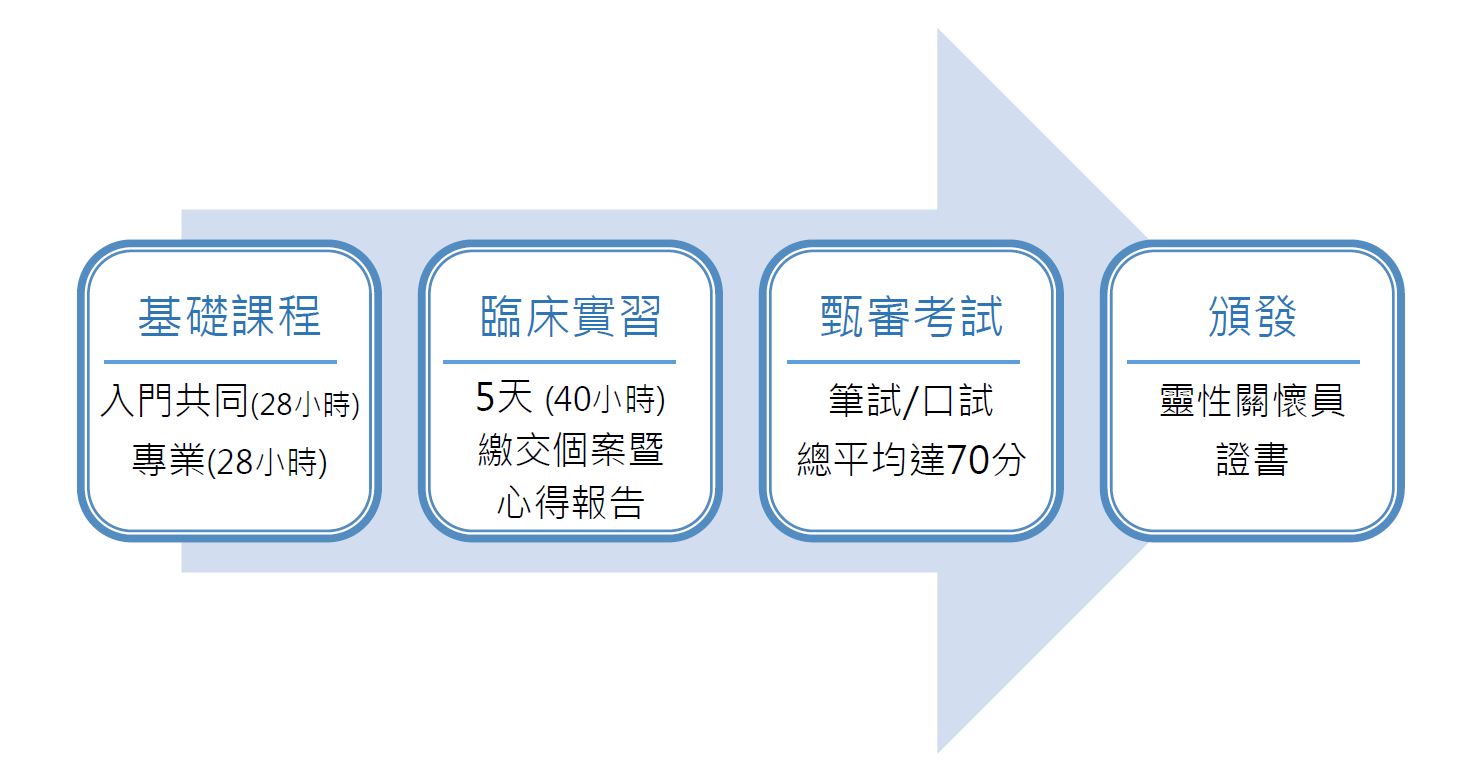 基礎課程

入門共同(28小時)
專業(28小時)

臨床實習

5天 (40小時)
繳交個案暨
心得報告

甄審考試

筆試/口試
總平均達70分

頒發

靈性關懷員
證書